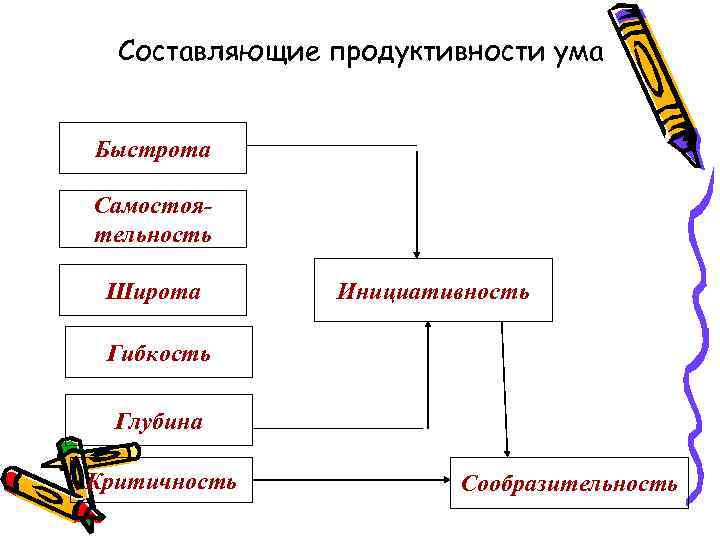 Составляющие продуктивности ума

Быстрота

Самостоятельность

Широта

Гибкость

Глубина

Критичность

Инициативность

Сообразительность